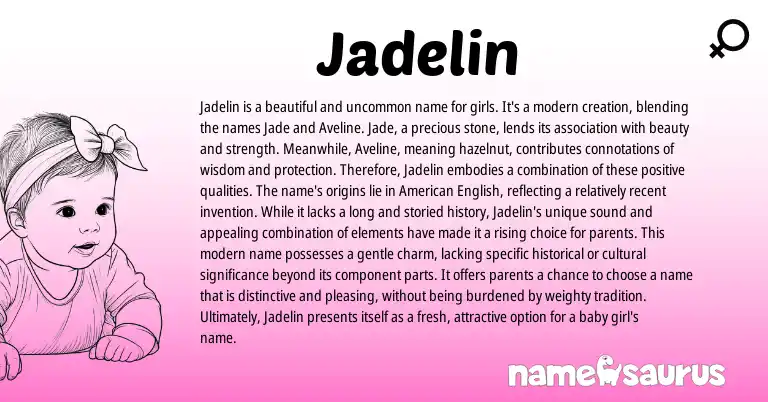 Jadelin

Jadelin is a beautiful and uncommon name for girls. It's a modern creation, blending the names Jade and Aveline. Jade, a precious stone, lends its association with beauty and strength. Meanwhile, Aveline, meaning hazelnut, contributes connotations of wisdom and protection. Therefore, Jadelin embodies a combination of these positive qualities. The name's origins lie in American English, reflecting a relatively recent invention. While it lacks a long and storied history, Jadelin's unique sound and appealing combination of elements have made it a rising choice for parents. This modern name possesses a gentle charm, lacking specific historical or cultural significance beyond its component parts. It offers parents a chance to choose a name that is distinctive and pleasing, without being burdened by weighty tradition. Ultimately, Jadelin presents itself as a fresh, attractive option for a baby girl's name.

namesaurus